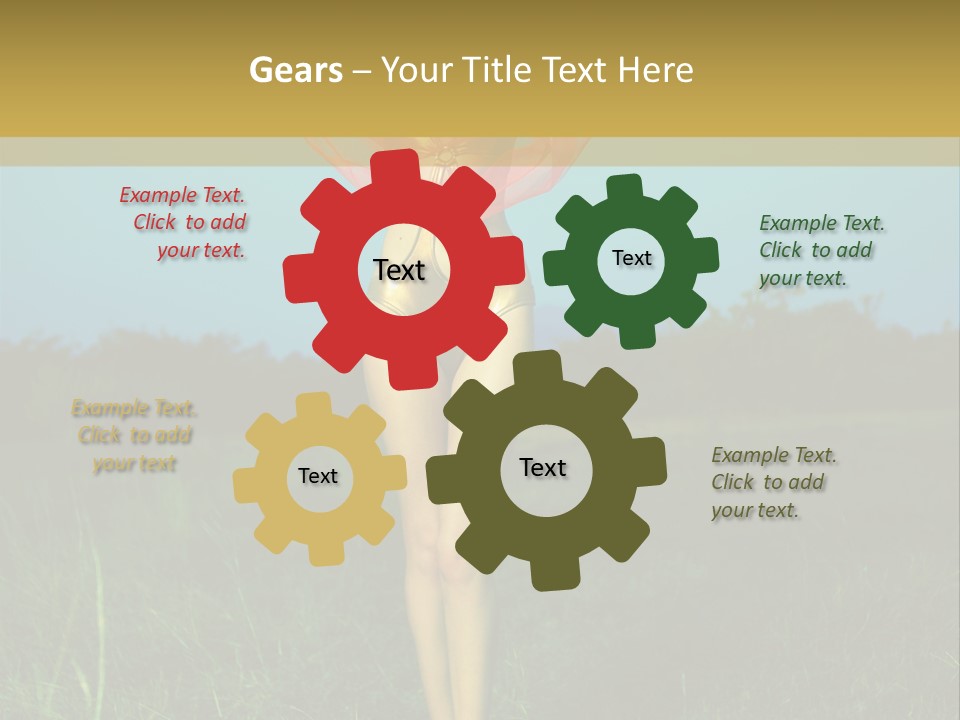 Gears – Your Title Text Here

Example Text. Click to add your text.

Text

Text

Example Text. Click to add your text.

Example Text. Click to add your text

Text

Text

Example Text. Click to add your text.